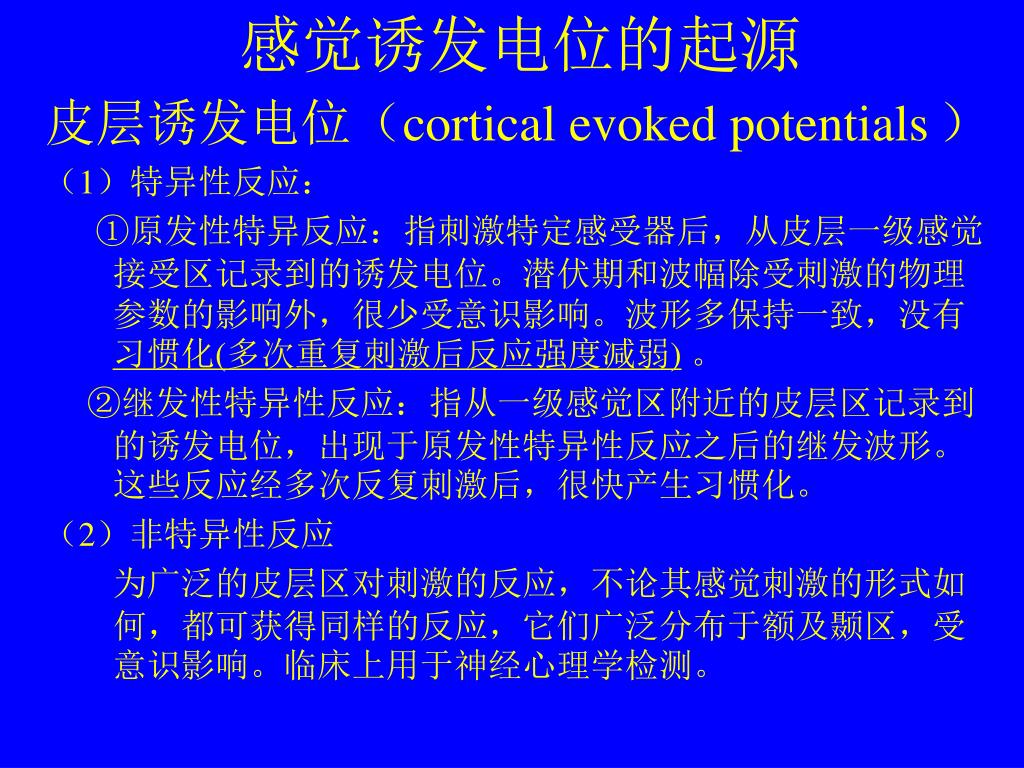 感觉诱发电位的起源

皮层诱发电位（cortical evoked potentials ）

（1）特异性反应：

①原发性特异反应：指刺激特定感受器后，从皮层一级感觉接受区记录到的诱发电位。潜伏期和波幅除受刺激的物理参数的影响外，很少受意识影响。波形多保持一致，没有习惯化(多次重复刺激后反应强度减弱) 。

②继发性特异性反应：指从一级感觉区附近的皮层区记录到的诱发电位，出现于原发性特异性反应之后的继发波形。这些反应经多次反复刺激后，很快产生习惯化。

（2）非特异性反应

为广泛的皮层区对刺激的反应，不论其感觉刺激的形式如何，都可获得同样的反应，它们广泛分布于额及颞区，受意识影响。临床上用于神经心理学检测。